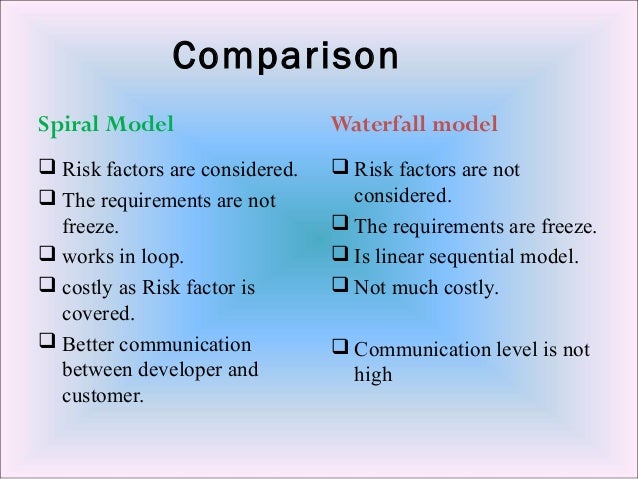 Comparison

Spiral Model

❑ Risk factors are considered.
❑ The requirements are not freeze.
❑ works in loop.
❑ costly as Risk factor is covered.
❑ Better communication between developer and customer.

Waterfall model

❑ Risk factors are not considered.
❑ The requirements are freeze.
❑ Is linear sequential model.
❑ Not much costly.
❑ Communication level is not high